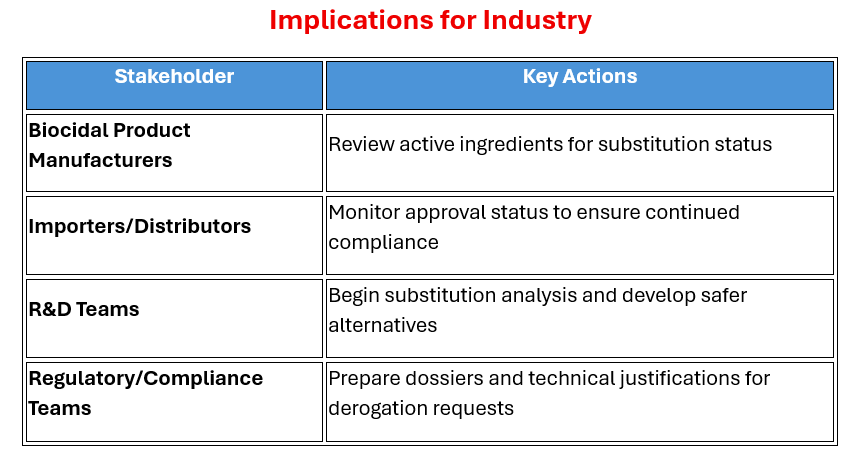 Implications for Industry

| Stakeholder | Key Actions |
|---|---|
| Biocidal Product Manufacturers | Review active ingredients for substitution status |
| Importers/Distributors | Monitor approval status to ensure continued compliance |
| R&D Teams | Begin substitution analysis and develop safer alternatives |
| Regulatory/Compliance Teams | Prepare dossiers and technical justifications for derogation requests |